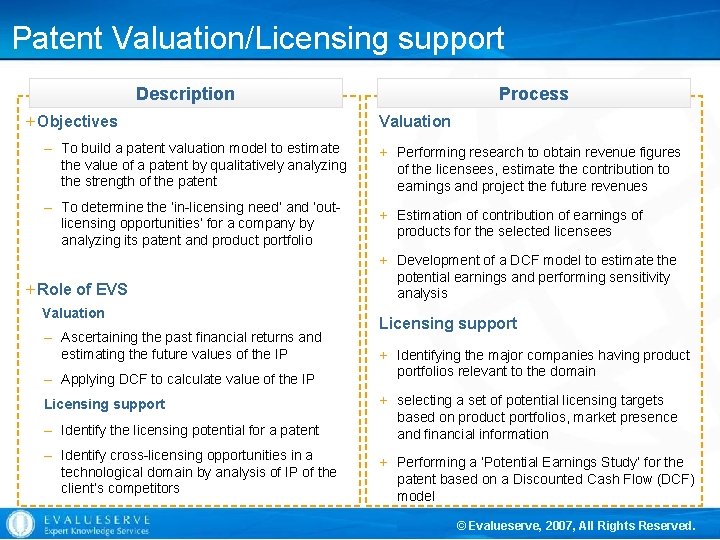 Patent Valuation/Licensing support

Description

+Objectives

– To build a patent valuation model to estimate the value of a patent by qualitatively analyzing the strength of the patent

– To determine the 'in-licensing need' and 'out-licensing opportunities' for a company by analyzing its patent and product portfolio

+Role of EVS

Valuation

– Ascertaining the past financial returns and estimating the future values of the IP

– Applying DCF to calculate value of the IP

Licensing support

– Identify the licensing potential for a patent

– Identify cross-licensing opportunities in a technological domain by analysis of IP of the client's competitors

Process

Valuation

+ Performing research to obtain revenue figures of the licensees, estimate the contribution to earnings and project the future revenues

+ Estimation of contribution of earnings of products for the selected licensees

+ Development of a DCF model to estimate the potential earnings and performing sensitivity analysis

Licensing support

+ Identifying the major companies having product portfolios relevant to the domain

+ selecting a set of potential licensing targets based on product portfolios, market presence and financial information

+ Performing a 'Potential Earnings Study' for the patent based on a Discounted Cash Flow (DCF) model

EVALUESERVE
Expert Knowledge Services

© Evalueserve, 2007, All Rights Reserved.